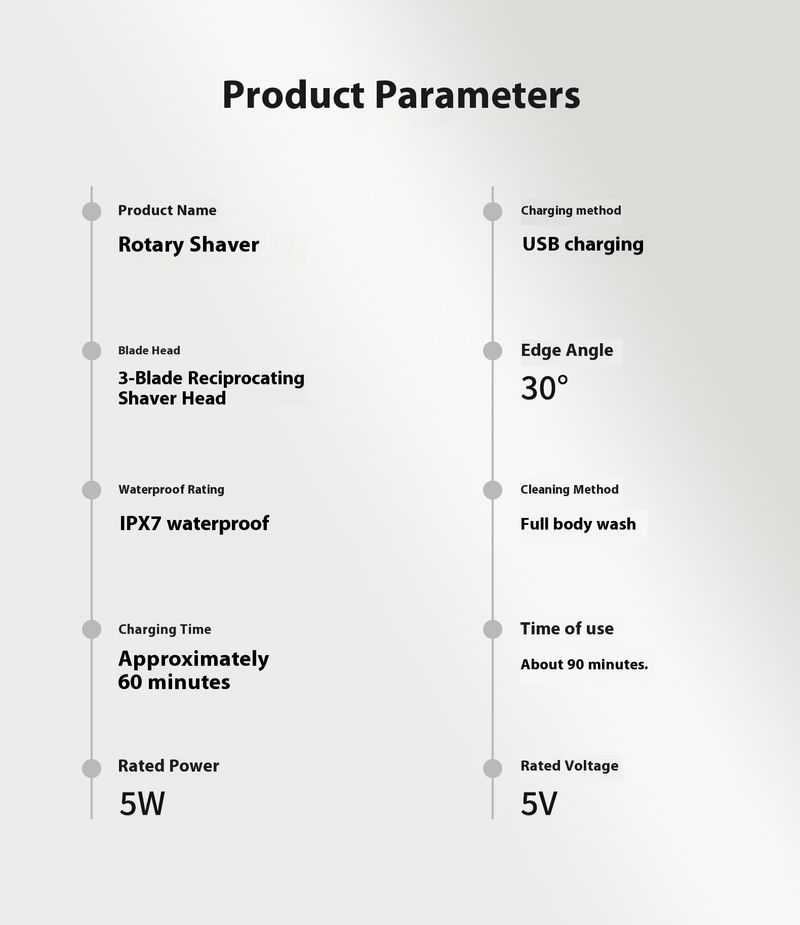 Product Parameters

Product Name
Rotary Shaver

Blade Head
3-Blade Reciprocating Shaver Head

Waterproof Rating
IPX7 waterproof

Charging Time
Approximately 60 minutes

Rated Power
5W

Charging method
USB charging

Edge Angle
30°

Cleaning Method
Full body wash

Time of use
About 90 minutes.

Rated Voltage
5V